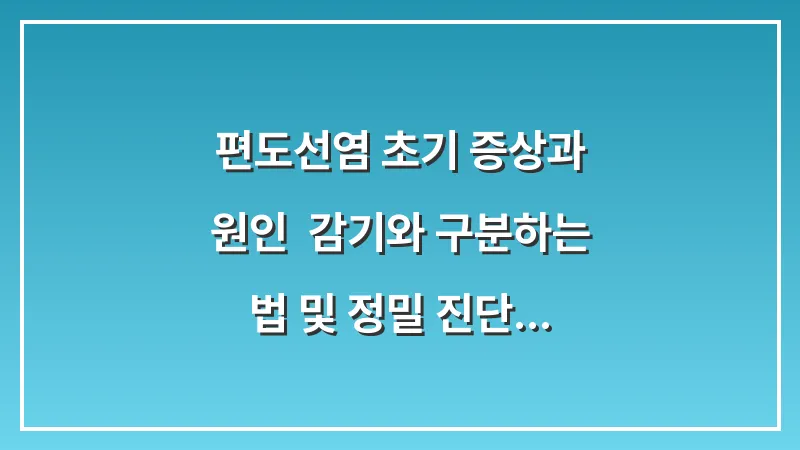 편도선염 초기 증상과 원인 감기와 구분하는 법 및 정밀 진단...